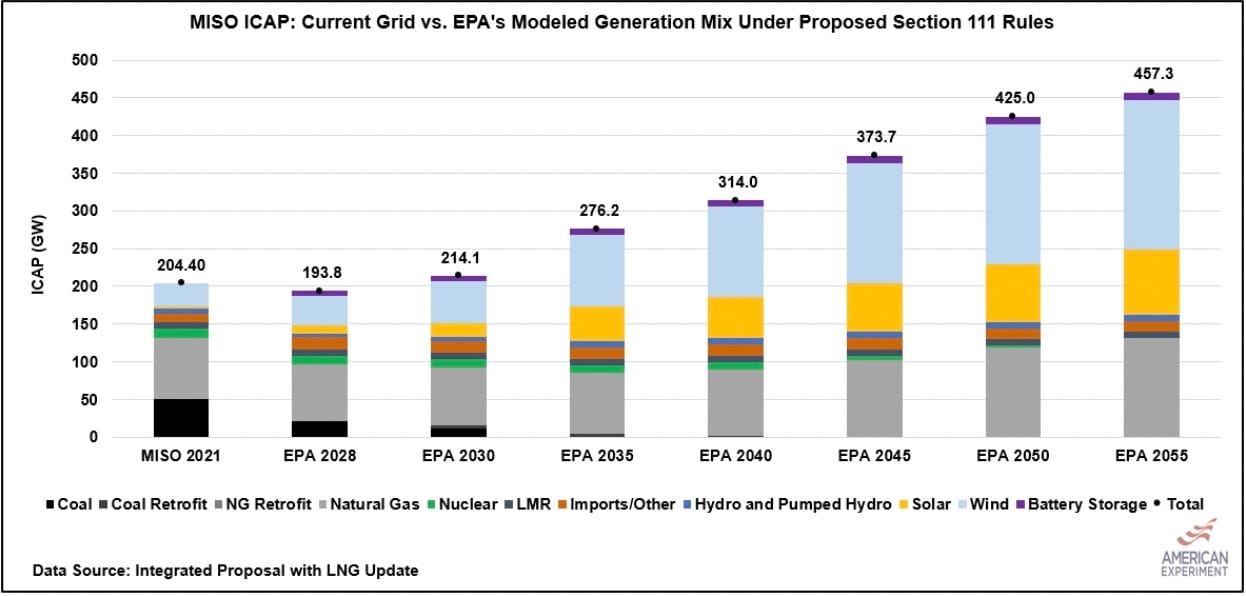 MISO ICAP: Current Grid vs. EPA's Modeled Generation Mix Under Proposed Section 111 Rules

ICAP (GW)

500
450
400
350
300
250
200
150
100
50
0

204.40
193.8
214.1
276.2
314.0
373.7
425.0
457.3

MISO 2021
EPA 2028
EPA 2030
EPA 2035
EPA 2040
EPA 2045
EPA 2050
EPA 2055

Coal
Coal Retrofit
NG Retrofit
Natural Gas
Nuclear
LMR
Imports/Other
Hydro and Pumped Hydro
Solar
Wind
Battery Storage
Total

Data Source: Integrated Proposal with LNG Update

AMERICAN EXPERIMENT